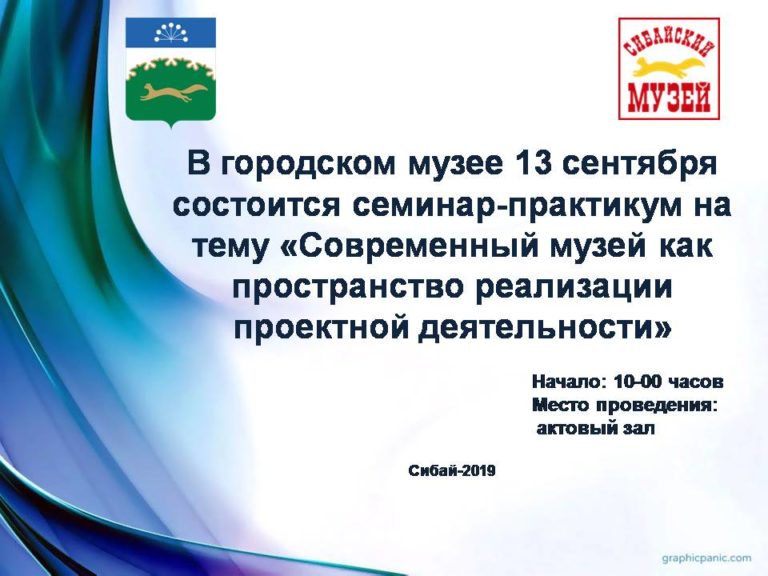 СИБАЙСКИЙ МУЗЕЙ

В городском музее 13 сентября состоится семинар-практикум на тему «Современный музей как пространство реализации проектной деятельности»

Начало: 10-00 часов
Место проведения:
актовый зал

Сибай-2019

graphicpanic.com